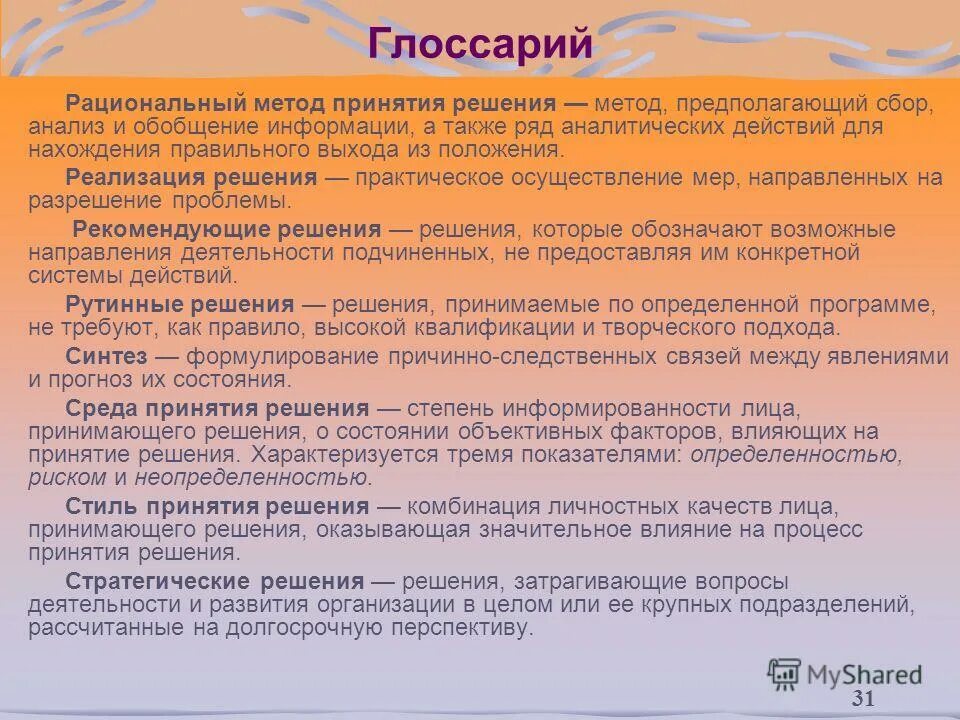 Глоссарий

Рациональный метод принятия решения — метод, предполагающий сбор, анализ и обобщение информации, а также ряд аналитических действий для нахождения правильного выхода из положения.

Реализация решения — практическое осуществление мер, направленных на разрешение проблемы.

Рекомендующие решения — решения, которые обозначают возможные направления деятельности подчиненных, не предоставляя им конкретной системы действий.

Рутинные решения — решения, принимаемые по определенной программе, не требуют, как правило, высокой квалификации и творческого подхода.

Синтез — формулирование причинно-следственных связей между явлениями и прогноз их состояния.

Среда принятия решения — степень информированности лица, принимающего решения, о состоянии объективных факторов, влияющих на принятие решения. Характеризуется тремя показателями: определенностью, риском и неопределенностью.

Стиль принятия решения — комбинация личностных качеств лица, принимающего решения, оказывающая значительное влияние на процесс принятия решения.

Стратегические решения — решения, затрагивающие вопросы деятельности и развития организации в целом или ее крупных подразделений, рассчитанные на долгосрочную перспективу.

MyShared

31